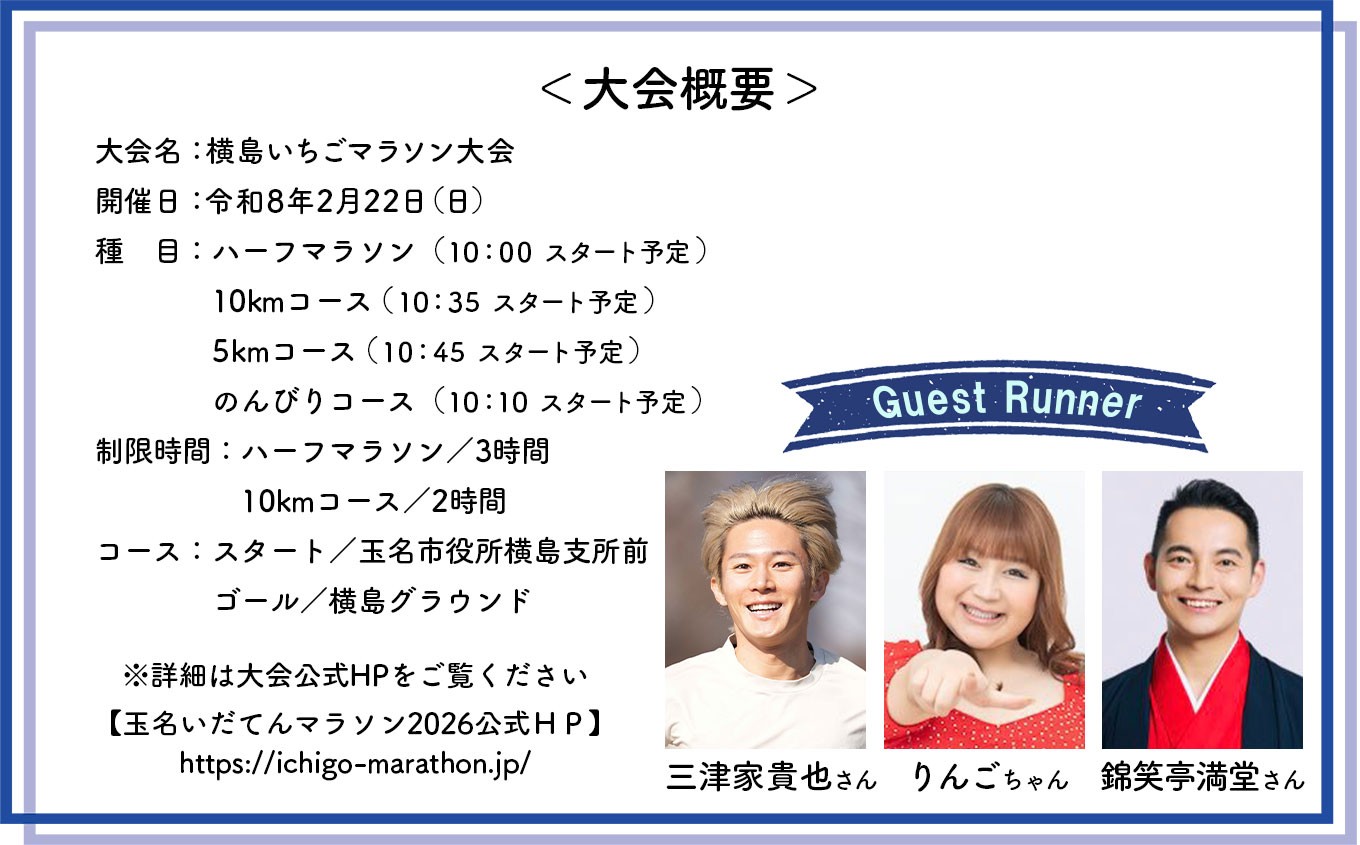 ＜大会概要＞

大会名：横島いちごマラソン大会
開催日：令和8年2月22日（日）
種　目：ハーフマラソン（10：00 スタート予定）
10kmコース（10：35 スタート予定）
5kmコース（10：45 スタート予定）
のんびりコース（10：10 スタート予定）
制限時間：ハーフマラソン／3時間
10kmコース／2時間
コース：スタート／玉名市役所横島支所前
ゴール／横島グラウンド

※詳細は大会公式HPをご覧ください
【玉名いだてんマラソン2026公式ＨＰ】
https://ichigo-marathon.jp/

Guest Runner

三津家貴也さん　りんごちゃん　錦笑亭満堂さん